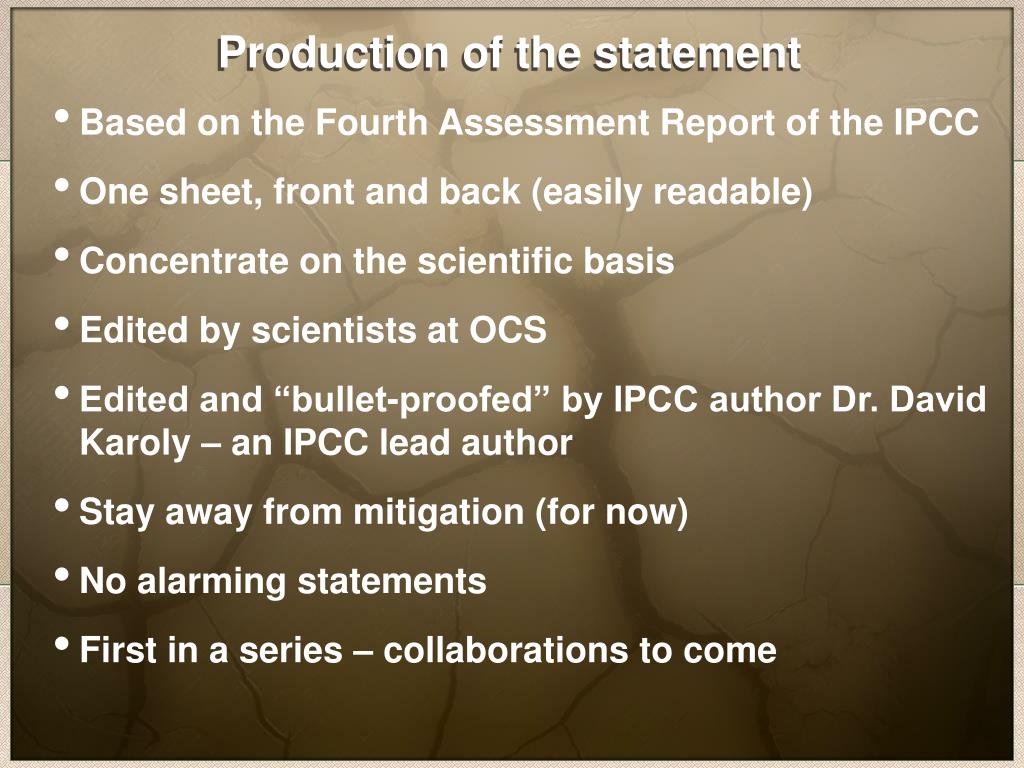 Production of the statement

• Based on the Fourth Assessment Report of the IPCC
• One sheet, front and back (easily readable)
• Concentrate on the scientific basis
• Edited by scientists at OCS
• Edited and “bullet-proofed” by IPCC author Dr. David Karoly – an IPCC lead author
• Stay away from mitigation (for now)
• No alarming statements
• First in a series – collaborations to come